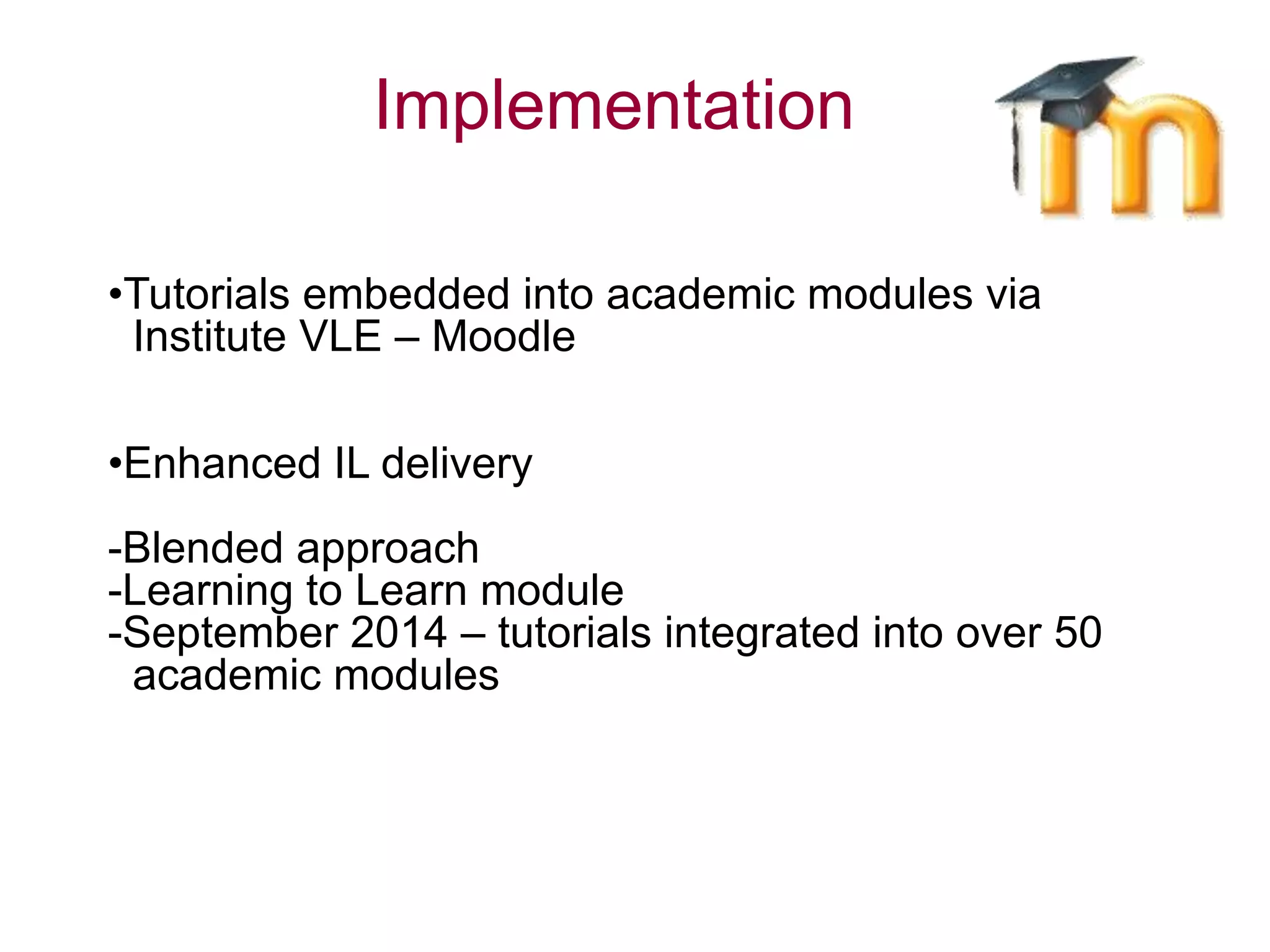 Implementation

•Tutorials embedded into academic modules via Institute VLE – Moodle

•Enhanced IL delivery

-Blended approach
-Learning to Learn module
-September 2014 – tutorials integrated into over 50 academic modules